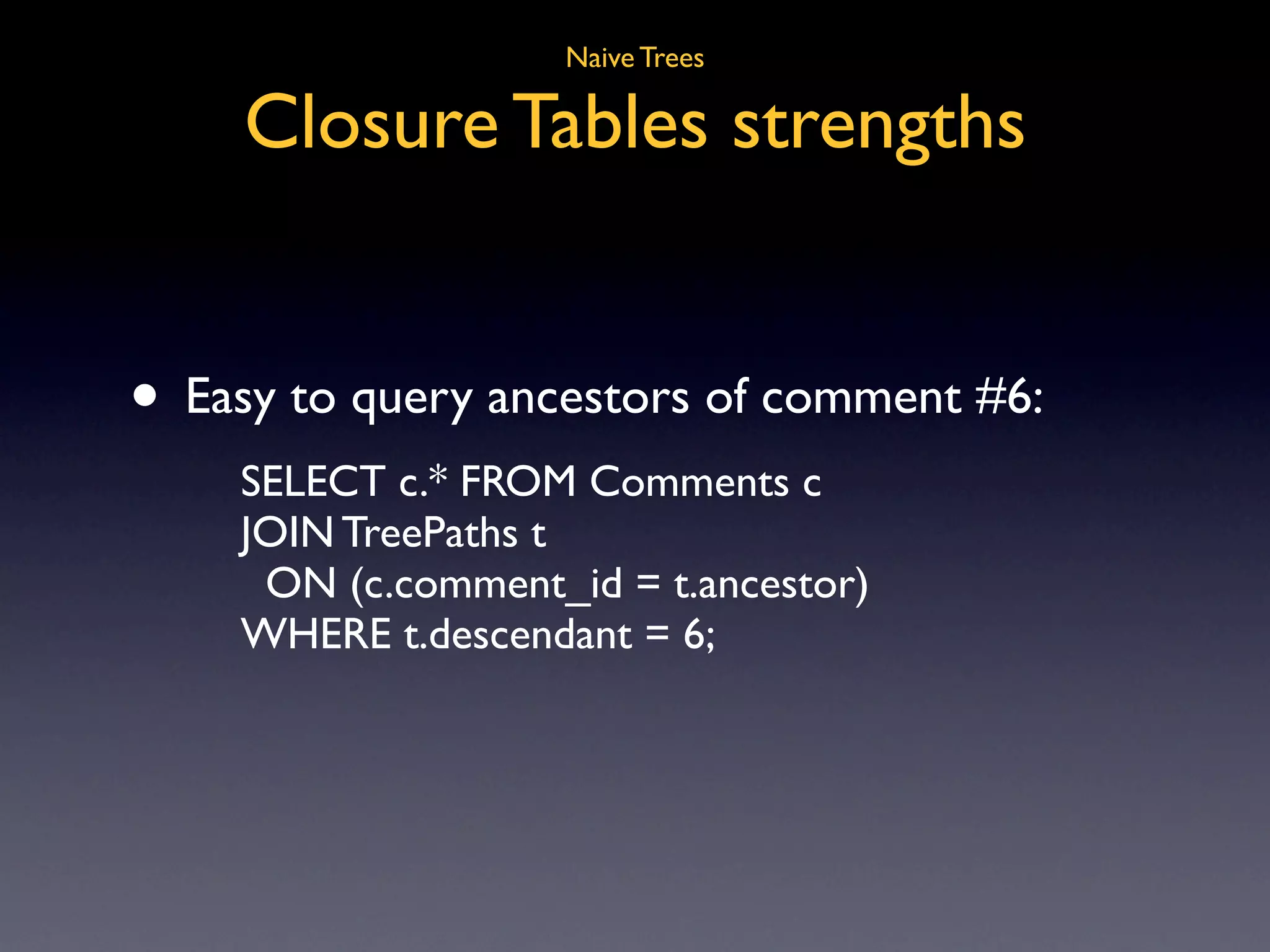 Naive Trees

Closure Tables strengths

• Easy to query ancestors of comment #6:

SELECT c.* FROM Comments c
JOIN TreePaths t
  ON (c.comment_id = t.ancestor)
WHERE t.descendant = 6;